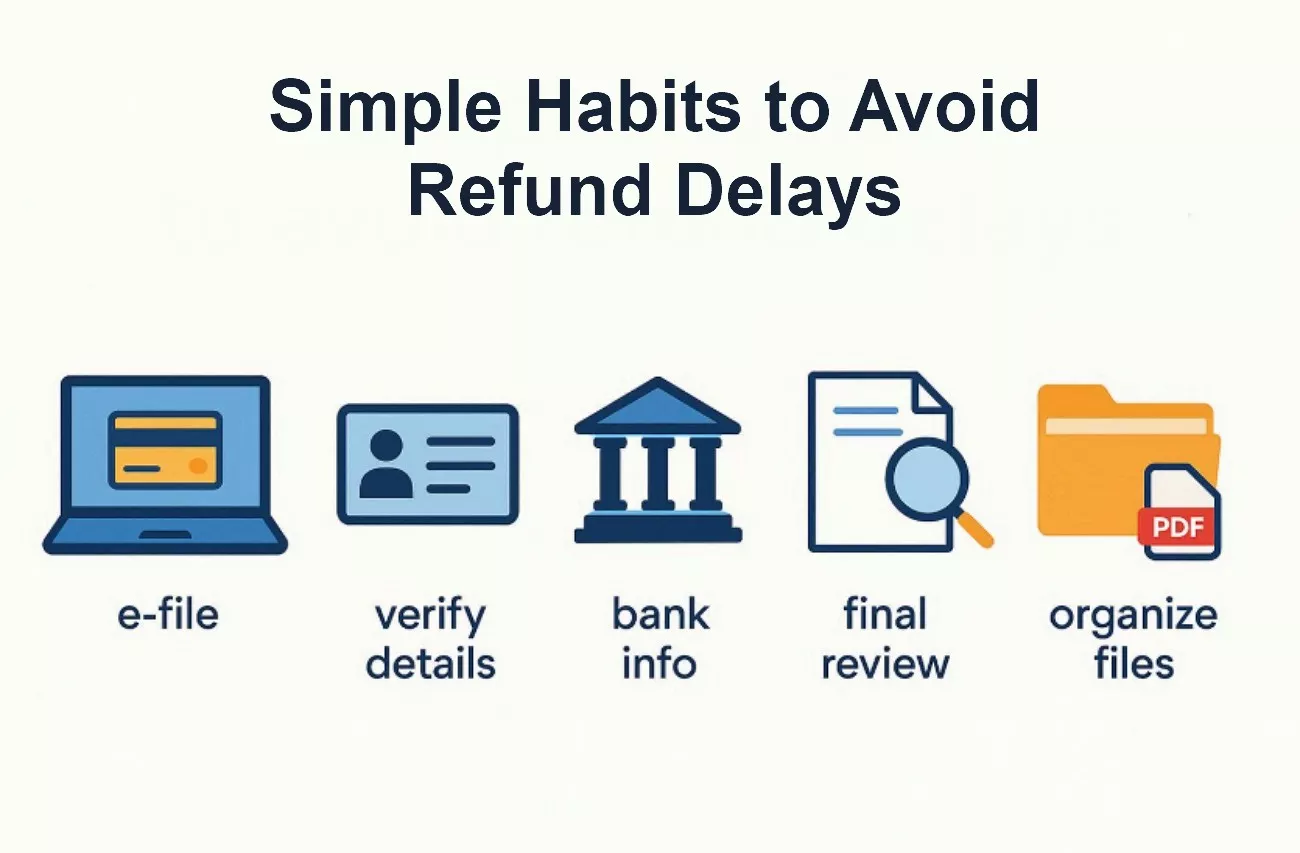 Simple Habits to Avoid Refund Delays

PDF

e-file

verify details

bank info

final review

organize files